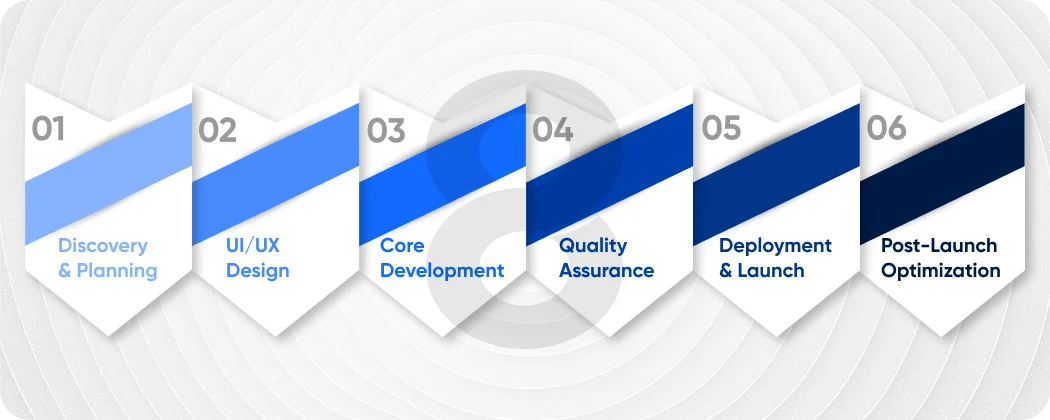 01
Discovery & Planning

02
UI/UX Design

03
Core Development

04
Quality Assurance

05
Deployment & Launch

06
Post-Launch Optimization